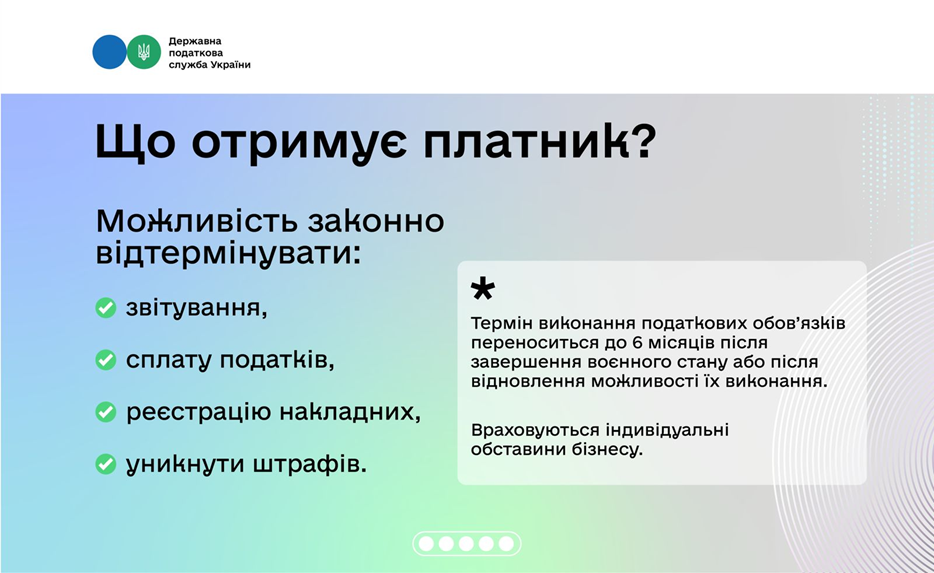 Державна податкова служба України

Що отримує платник?

Можливість законно відтермінувати:

звітування,

сплату податків,

реєстрацію накладних,

уникнути штрафів.

*

Термін виконання податкових обов'язків переноситься до 6 місяців після завершення воєнного стану або після відновлення можливості їх виконання.

Враховуються індивідуальні обставини бізнесу.